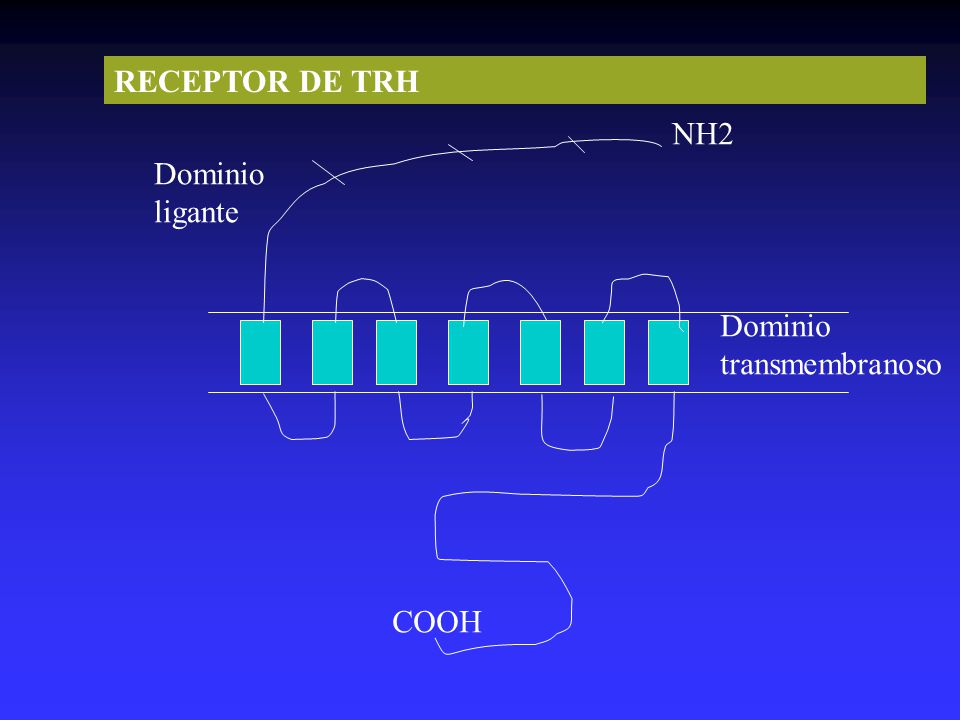 RECEPTOR DE TRH

NH2

Dominio ligante

Dominio transmembranoso

COOH